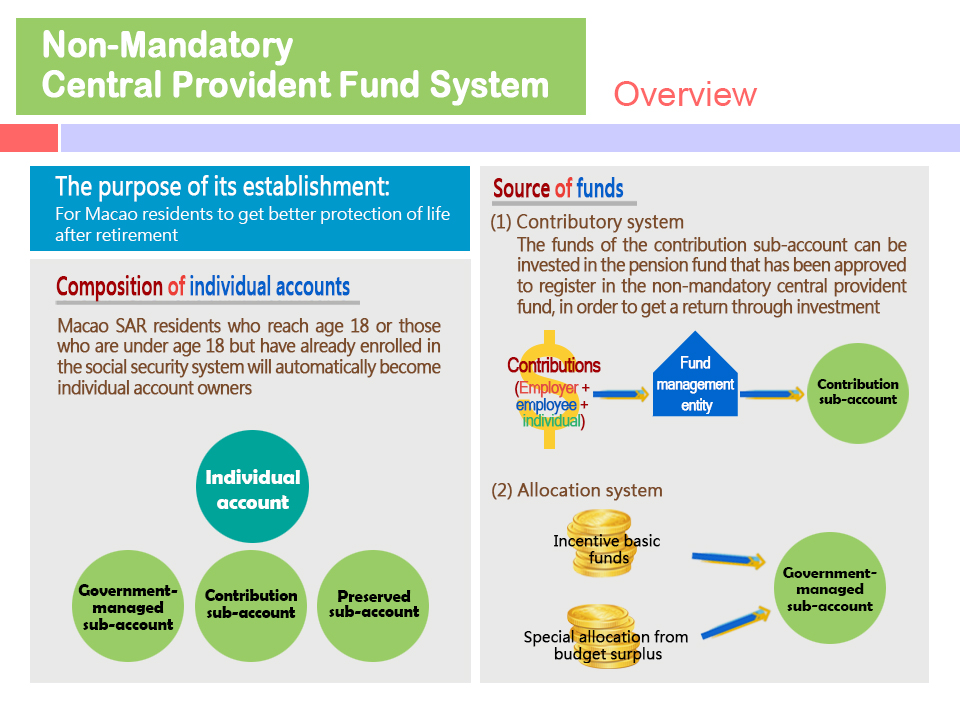 Non-Mandatory
Central Provident Fund System

Overview

The purpose of its establishment:
For Macao residents to get better protection of life after retirement

Composition of individual accounts

Macao SAR residents who reach age 18 or those who are under age 18 but have already enrolled in the social security system will automatically become individual account owners

Individual account

Government-managed sub-account

Contribution sub-account

Preserved sub-account

Source of funds

(1) Contributory system
The funds of the contribution sub-account can be invested in the pension fund that has been approved to register in the non-mandatory central provident fund, in order to get a return through investment

Contributions
(Employer + employee + individual)

Fund management entity

Contribution sub-account

(2) Allocation system

Incentive basic funds

Special allocation from budget surplus

Government-managed sub-account